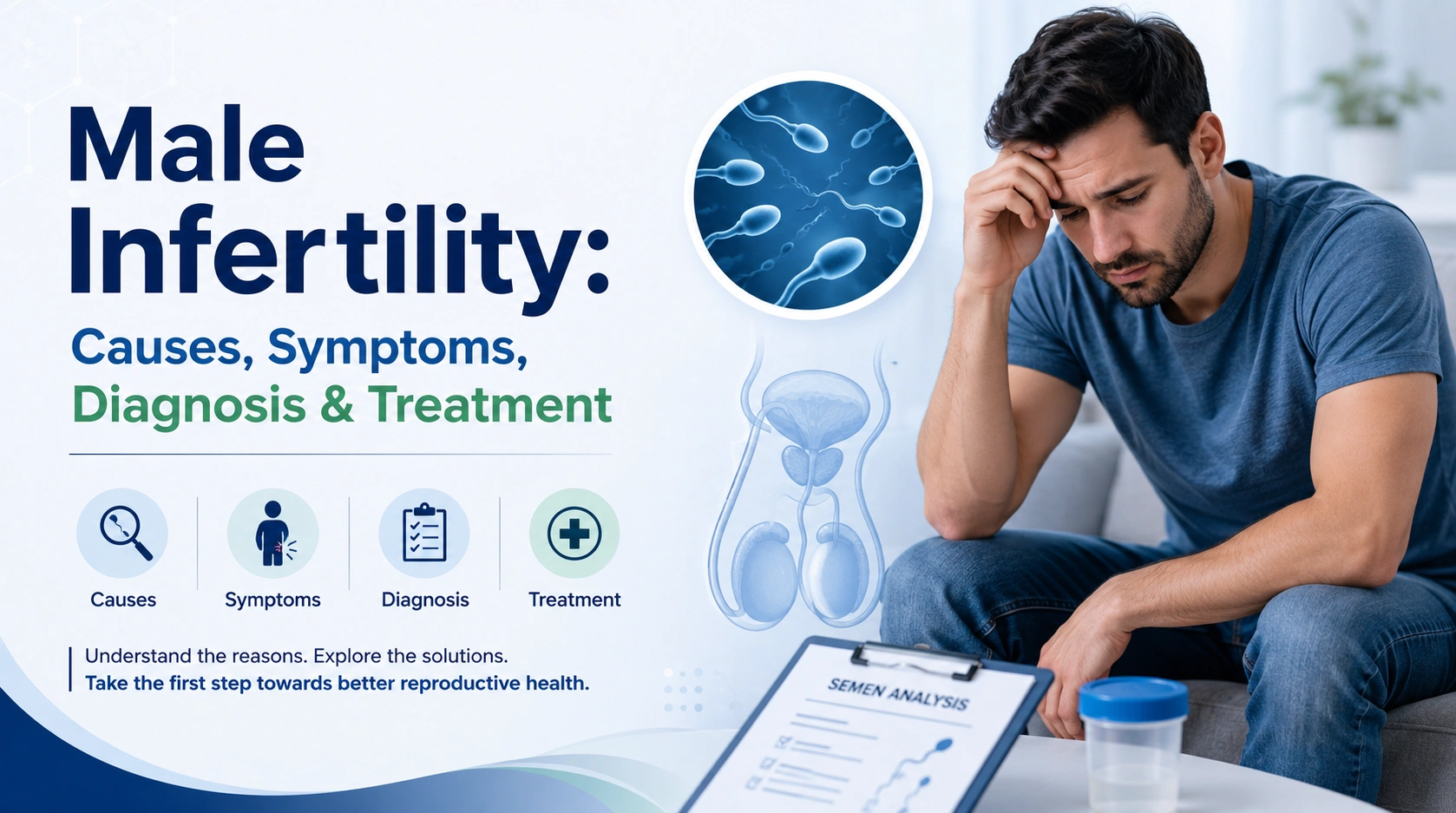 Male Infertility:

Causes, Symptoms, Diagnosis & Treatment

Causes

Symptoms

Diagnosis

Treatment

Understand the reasons. Explore the solutions.
Take the first step towards better reproductive health.

SEMEN ANALYSIS